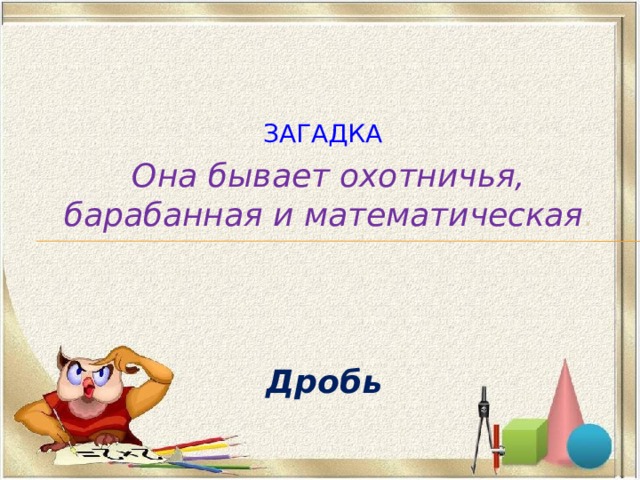 ЗАГАДКА

Она бывает охотничья, барабанная и математическая.

Дробь